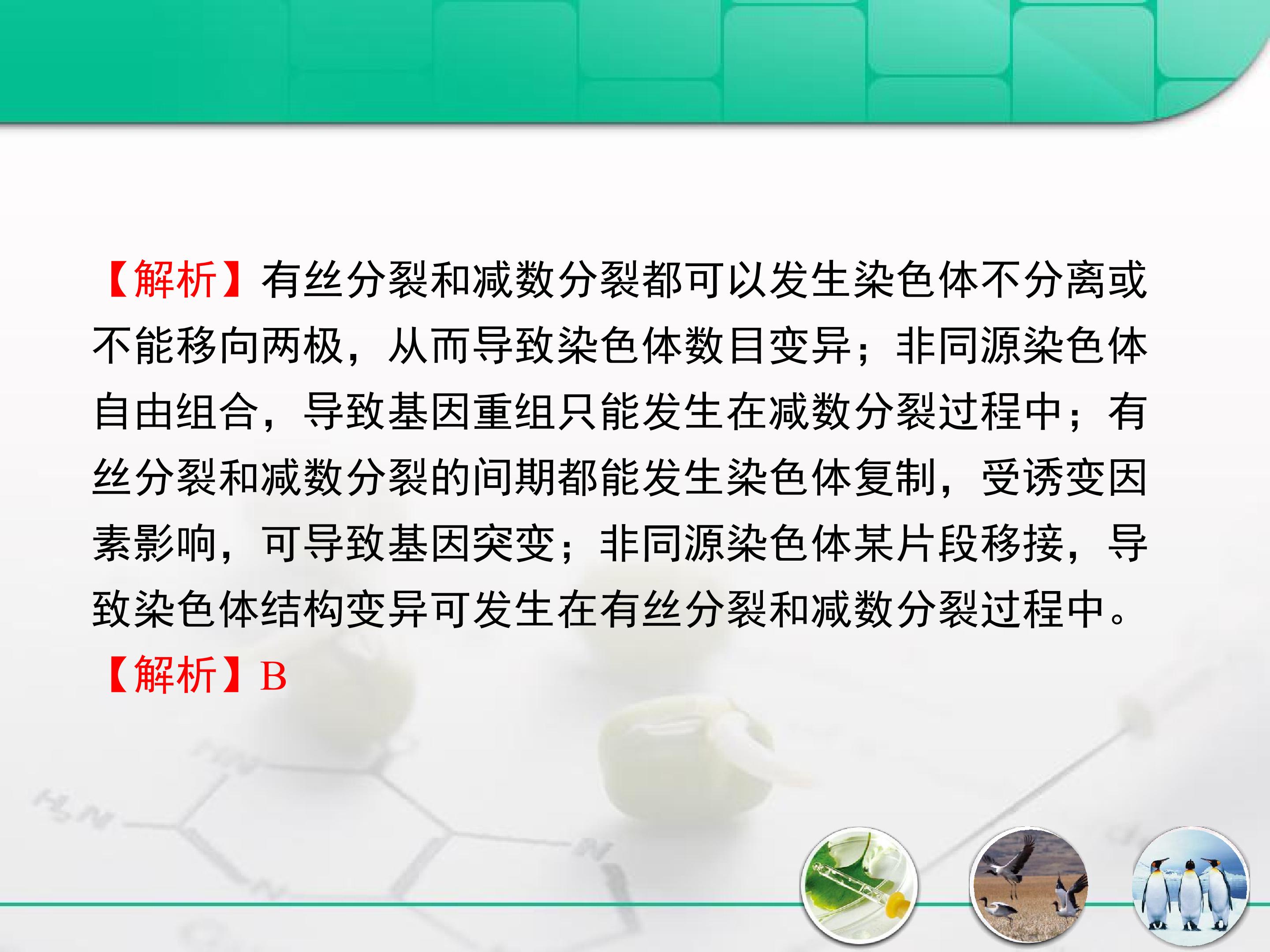 【解析】有丝分裂和减数分裂都可以发生染色体不分离或不能移向两极，从而导致染色体数目变异；非同源染色体自由组合，导致基因重组只能发生在减数分裂过程中；有丝分裂和减数分裂的间期都能发生染色体复制，受诱变因素影响，可导致基因突变；非同源染色体某片段移接，导致染色体结构变异可发生在有丝分裂和减数分裂过程中。

【解析】B